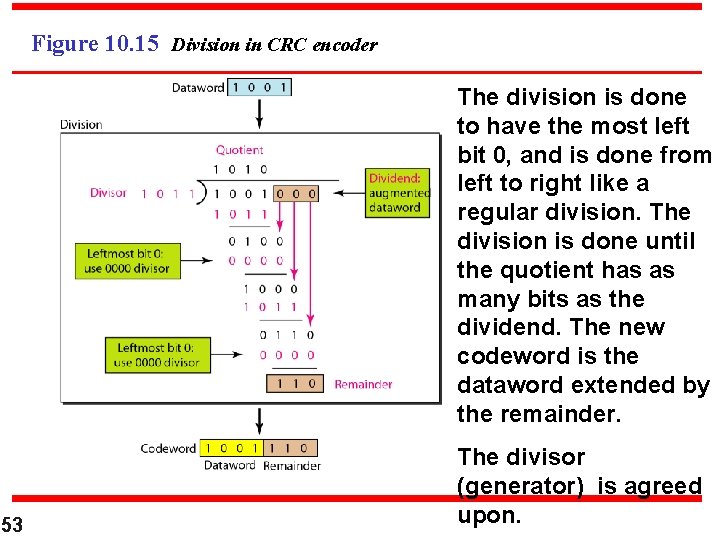 Figure 10.15 Division in CRC encoder

Dataword 1 0 0 1

Division

Quotient
1 0 1 0

Divisor 1 0 1 1 ) 1 0 0 1 0 0 0

Dividend: augmented dataword

1 0 1 1
0 1 0 0

Leftmost bit 0: use 0000 divisor

0 0 0 0
1 0 0 0
1 0 1 1
0 1 1 0

Leftmost bit 0: use 0000 divisor

0 0 0 0
1 1 0 Remainder

Codeword 1 0 0 1 1 1 0
Dataword Remainder

The division is done to have the most left bit 0, and is done from left to right like a regular division. The division is done until the quotient has as many bits as the dividend. The new codeword is the dataword extended by the remainder.

The divisor (generator) is agreed upon.

53